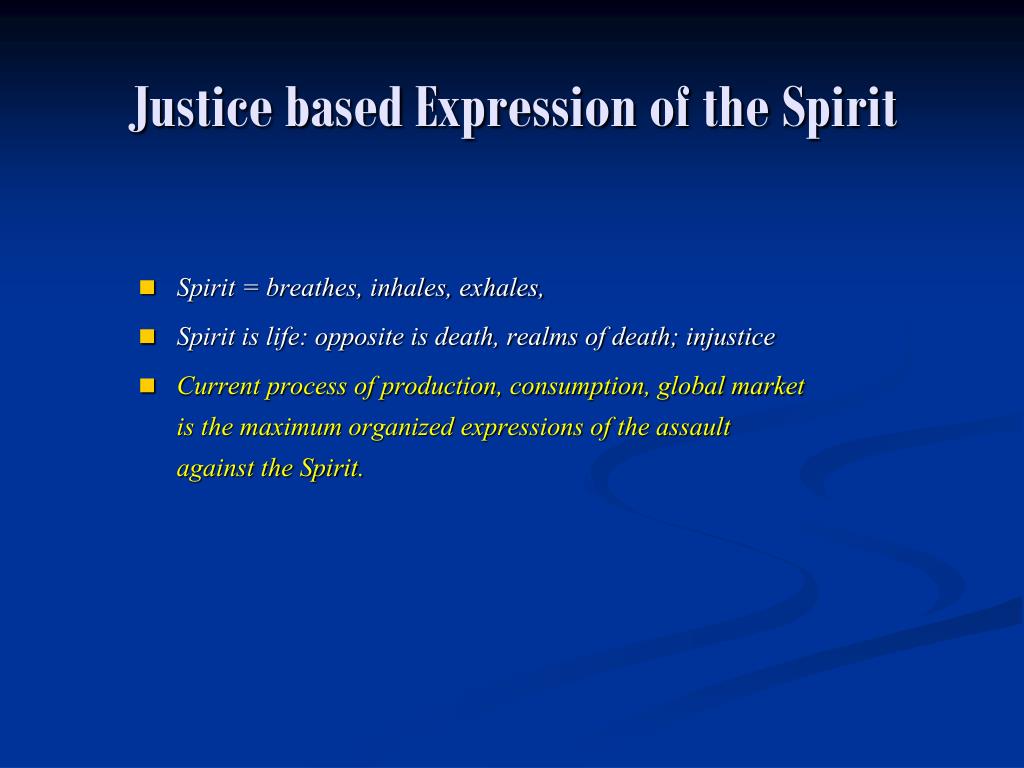 Justice based Expression of the Spirit

- Spirit = breathes, inhales, exhales,
- Spirit is life: opposite is death, realms of death; injustice
- Current process of production, consumption, global market is the maximum organized expressions of the assault against the Spirit.